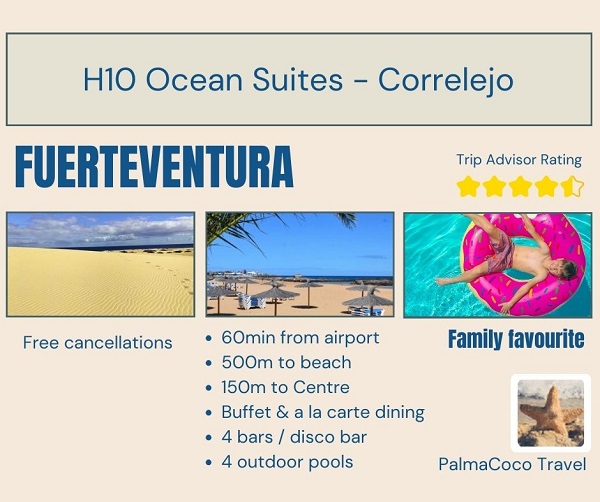 H10 Ocean Suites - Correlejo

FUERTEVENTURA

Trip Advisor Rating

Free cancellations

- 60min from airport
- 500m to beach
- 150m to Centre
- Buffet & a la carte dining
- 4 bars / disco bar
- 4 outdoor pools

Family favourite

PalmaCoco Travel